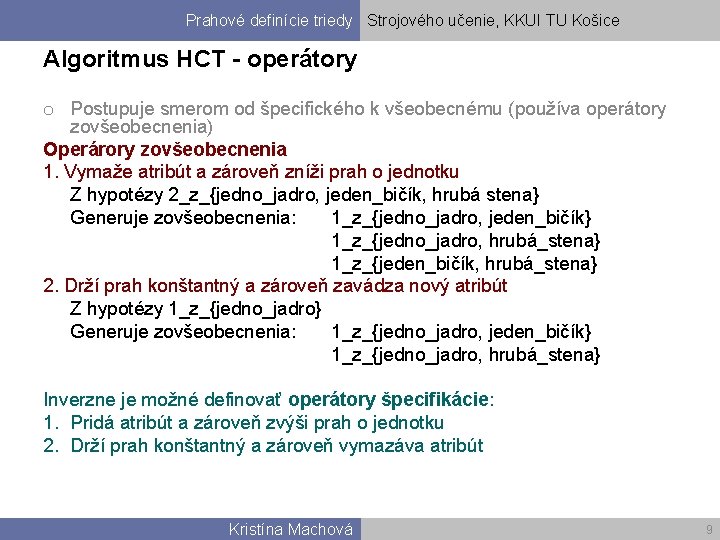 Prahové definície triedy Strojového učenie, KKUI TU Košice

Algoritmus HCT - operátory

o Postupuje smerom od špecifického k všeobecnému (používa operátory zovšeobecnenia)

Operárory zovšeobecnenia

1. Vymaže atribút a zároveň zníži prah o jednotku

Z hypotézy 2_z_{jedno_jadro, jeden_bičík, hrubá stena}

Generuje zovšeobecnenia: 1_z_{jedno_jadro, jeden_bičík}
1_z_{jedno_jadro, hrubá_stena}
1_z_{jeden_bičík, hrubá_stena}

2. Drží prah konštantný a zároveň zavádza nový atribút

Z hypotézy 1_z_{jedno_jadro}

Generuje zovšeobecnenia: 1_z_{jedno_jadro, jeden_bičík}
1_z_{jedno_jadro, hrubá_stena}

Inverzne je možné definovať operátory špecifikácie:

1. Pridá atribút a zároveň zvýši prah o jednotku

2. Drží prah konštantný a zároveň vymazáva atribút

Kristína Machová 9